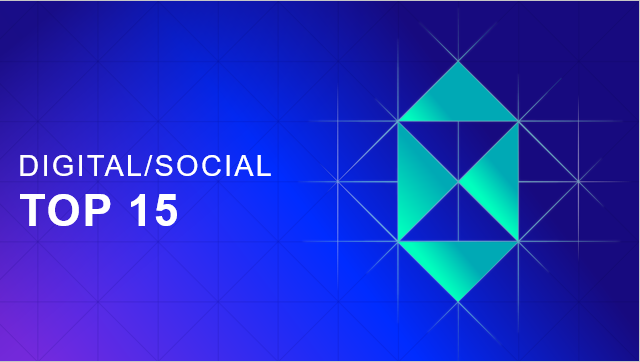 DIGITAL/SOCIAL
TOP 15